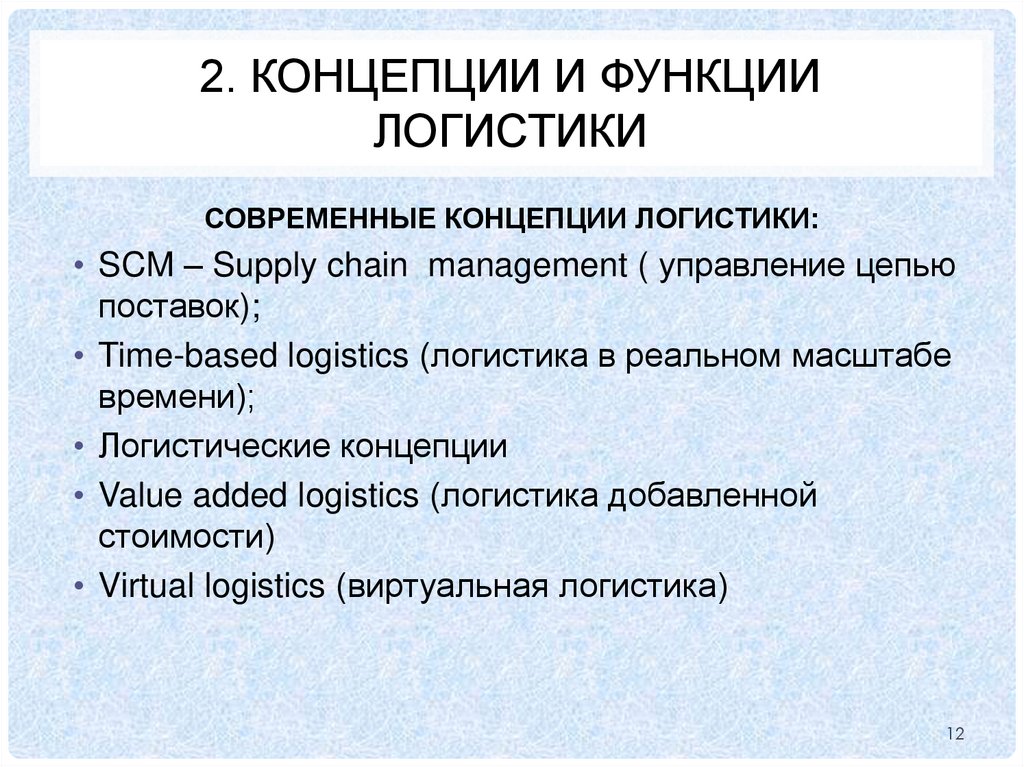 2. КОНЦЕПЦИИ И ФУНКЦИИ ЛОГИСТИКИ

СОВРЕМЕННЫЕ КОНЦЕПЦИИ ЛОГИСТИКИ:

• SCM – Supply chain management ( управление цепью поставок);
• Time-based logistics (логистика в реальном масштабе времени);
• Логистические концепции
• Value added logistics (логистика добавленной стоимости)
• Virtual logistics (виртуальная логистика)

12